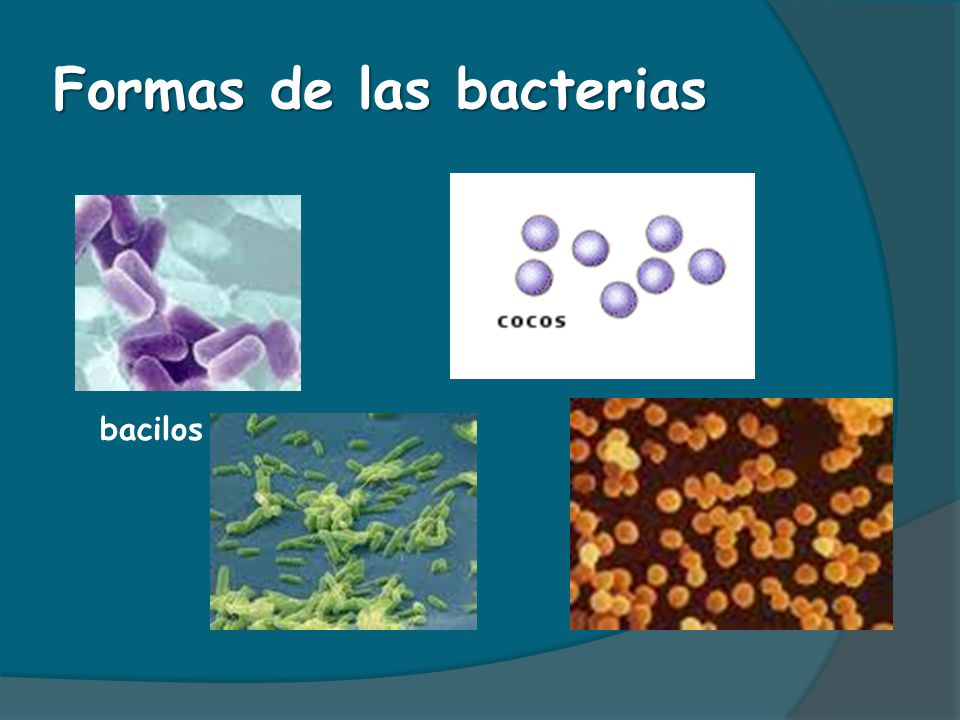 Formas de las bacterias

COCOS

bacilos